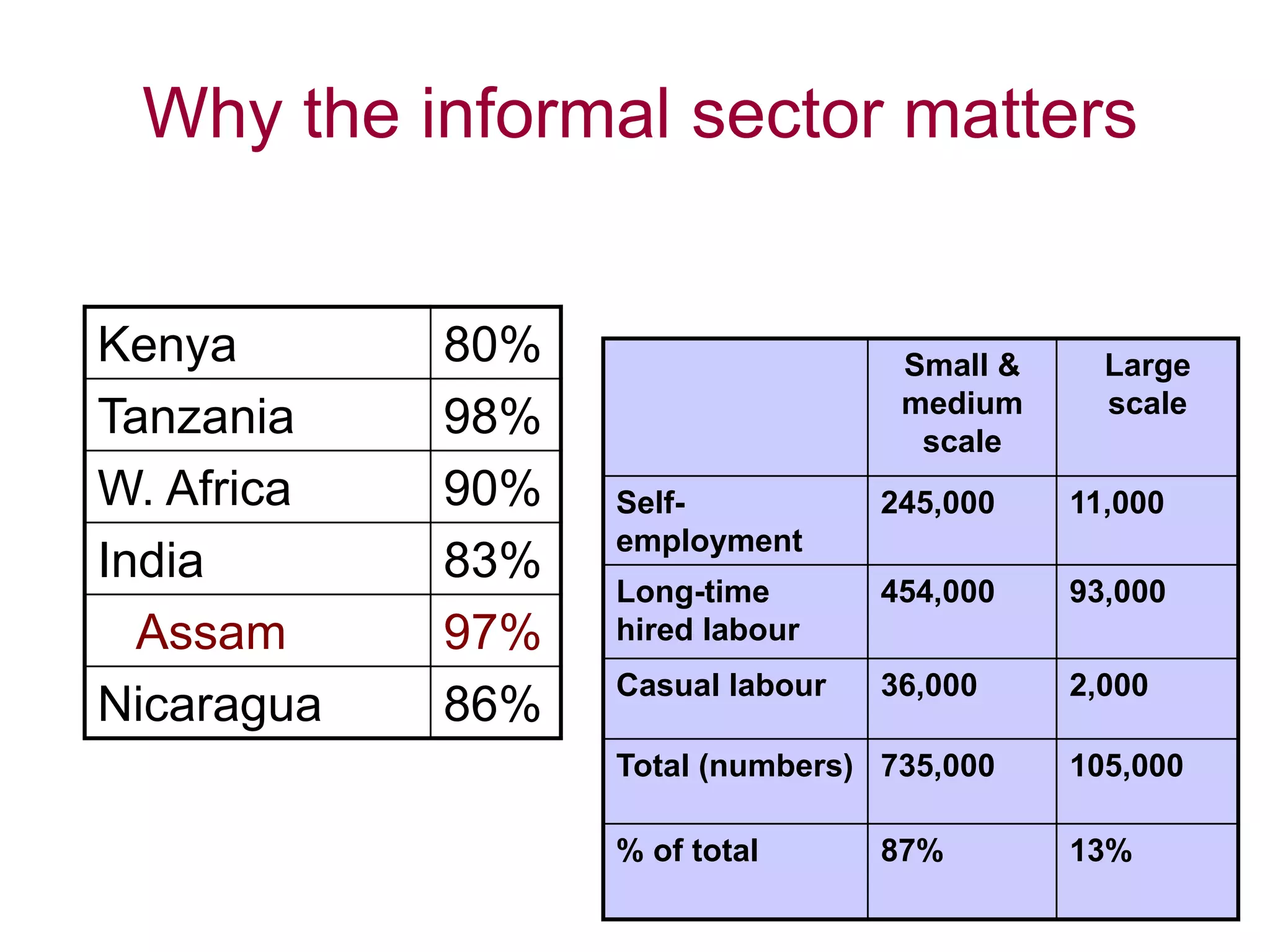 Why the informal sector matters

| Kenya | 80% |
|---|---|
| Tanzania | 98% |
| W. Africa | 90% |
| India | 83% |
| Assam | 97% |
| Nicaragua | 86% |

| | Small & medium scale | Large scale |
|---|---|---|
| Self-employment | 245,000 | 11,000 |
| Long-time hired labour | 454,000 | 93,000 |
| Casual labour | 36,000 | 2,000 |
| Total (numbers) | 735,000 | 105,000 |
| % of total | 87% | 13% |